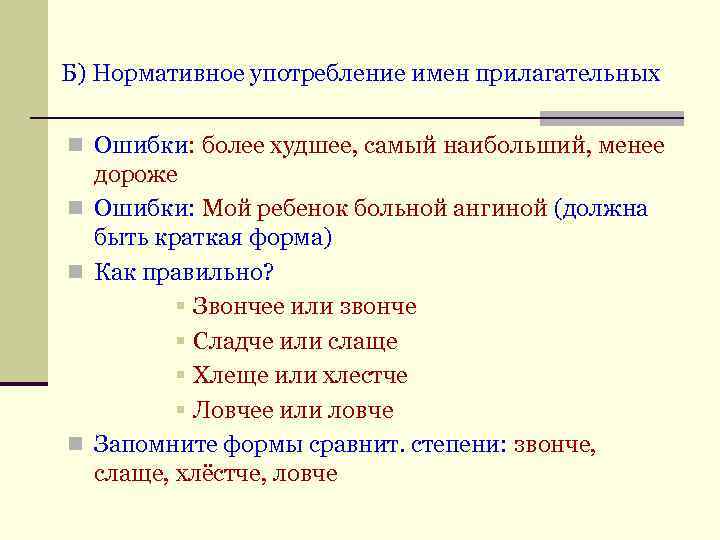 Б) Нормативное употребление имен прилагательных

Ошибки: более худшее, самый наибольший, менее дороже

Ошибки: Мой ребенок больной ангиной (должна быть краткая форма)

Как правильно?

Звончее или звонче

Сладче или слаще

Хлеще или хлестче

Ловчее или ловче

Запомните формы сравнит. степени: звонче, слаще, хлёстче, ловче